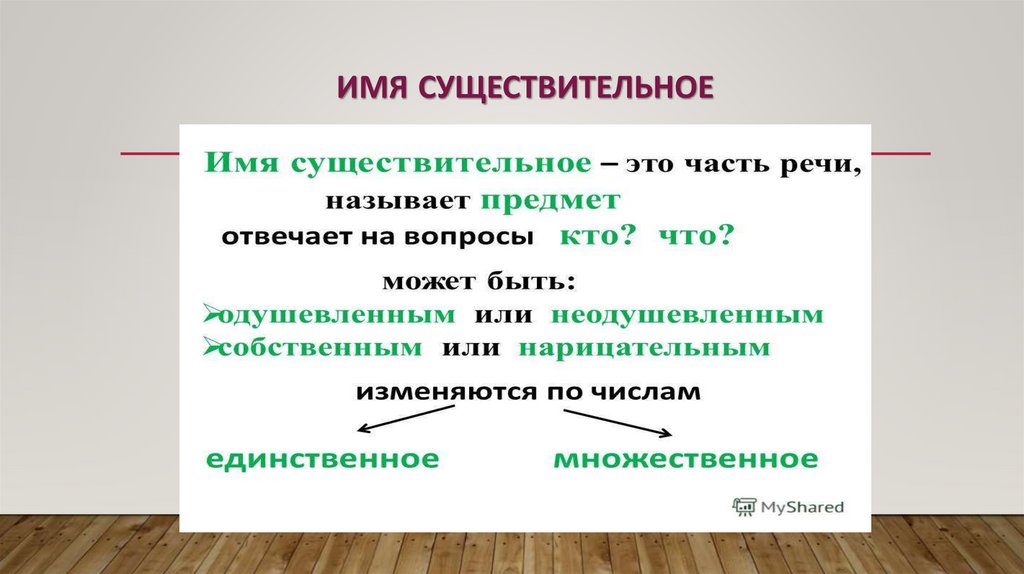 ИМЯ СУЩЕСТВИТЕЛЬНОЕ

Имя существительное – это часть речи, называет предмет
отвечает на вопросы кто? что?

может быть:
➢одушевленным или неодушевленным
➢собственным или нарицательным

изменяются по числам

единственное множественное

MyShared